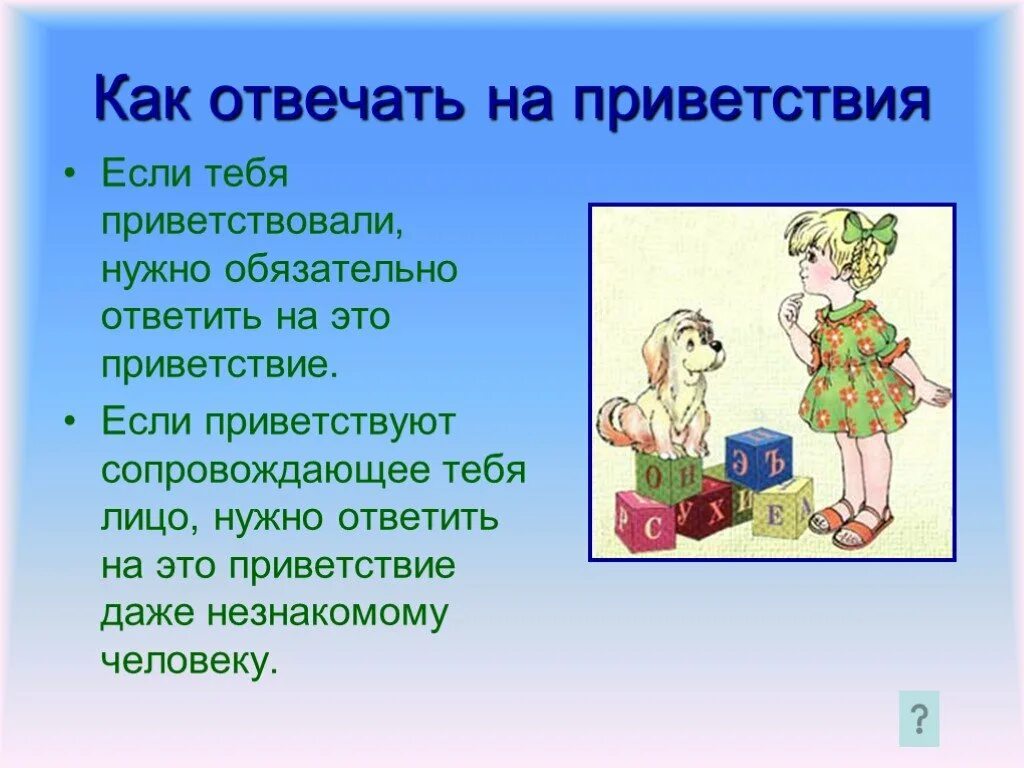 Как отвечать на приветствия

• Если тебя приветствовали, нужно обязательно ответить на это приветствие.

• Если приветствуют сопровождающее тебя лицо, нужно ответить на это приветствие даже незнакомому человеку.

О Н Э Ъ Р С У Х И Е А

?